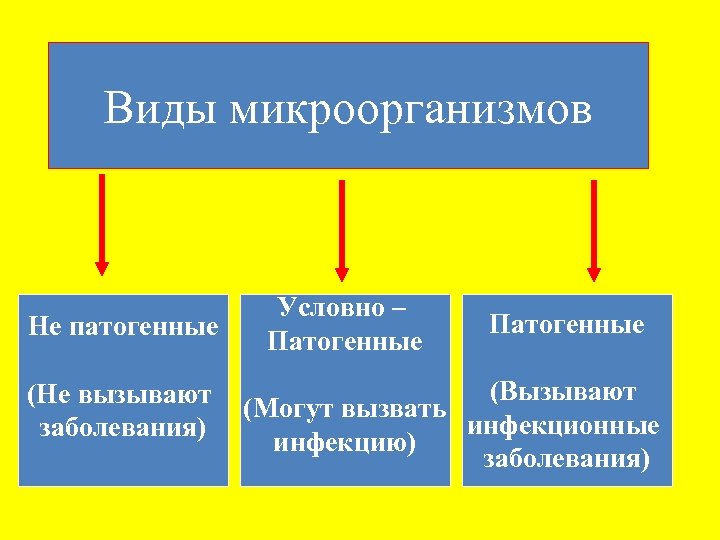 Виды микроорганизмов

Не патогенные

(Не вызывают заболевания)

Условно – Патогенные

(Могут вызвать инфекцию)

Патогенные

(Вызывают инфекционные заболевания)